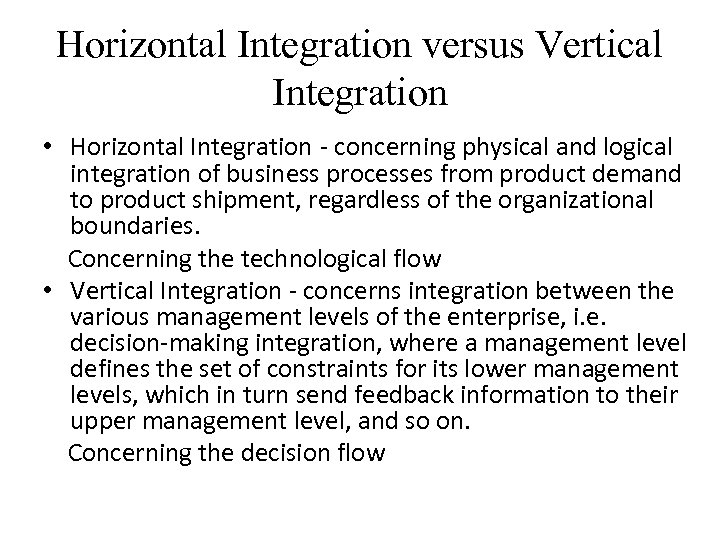 Horizontal Integration versus Vertical Integration

• Horizontal Integration - concerning physical and logical integration of business processes from product demand to product shipment, regardless of the organizational boundaries.

Concerning the technological flow

• Vertical Integration - concerns integration between the various management levels of the enterprise, i.e. decision-making integration, where a management level defines the set of constraints for its lower management levels, which in turn send feedback information to their upper management level, and so on.

Concerning the decision flow